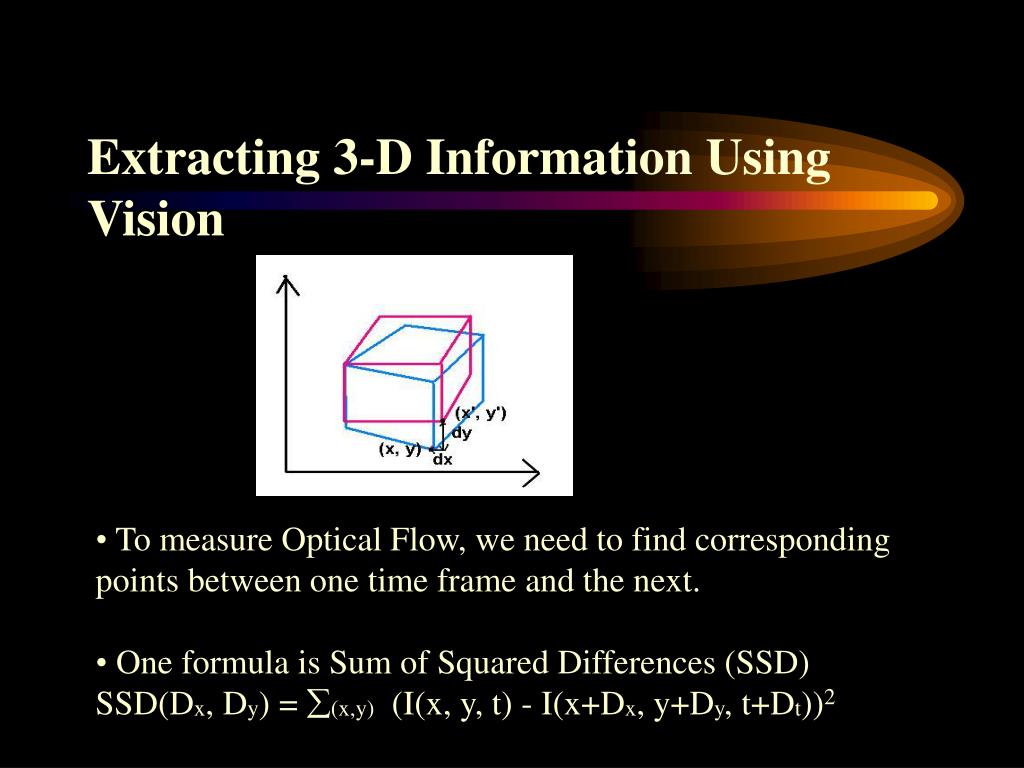 Extracting 3-D Information Using Vision

(x', y')
dy
(x, y)
dx

• To measure Optical Flow, we need to find corresponding points between one time frame and the next.

• One formula is Sum of Squared Differences (SSD)
$SSD(D_x, D_y) = \sum_{(x,y)} (I(x, y, t) - I(x+D_x, y+D_y, t+D_t))^2$